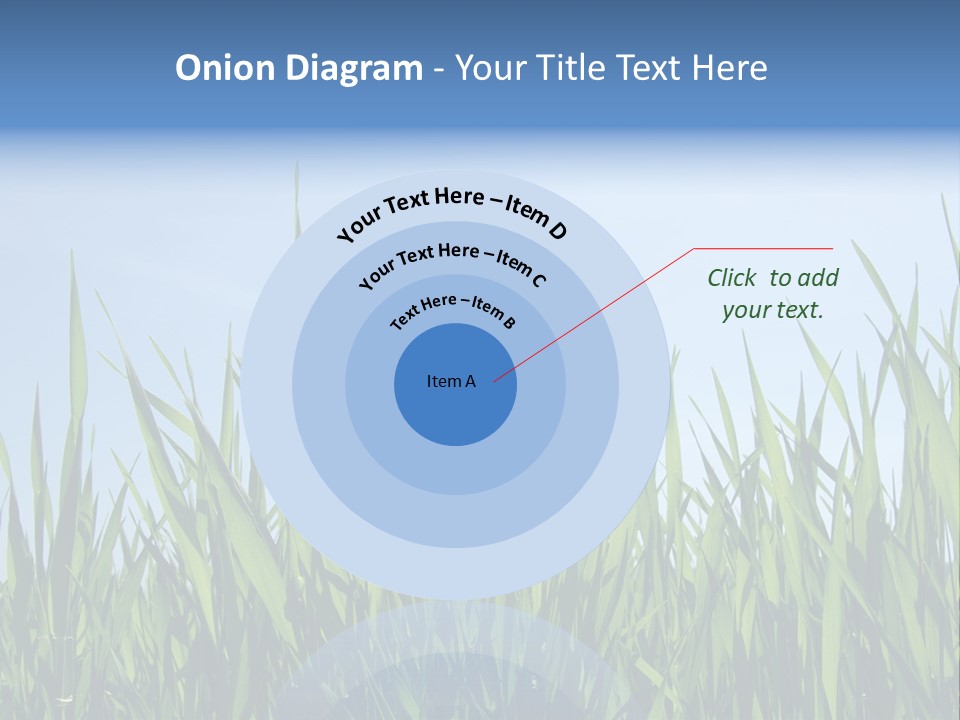 Onion Diagram - Your Title Text Here

Your Text Here – Item D

Your Text Here – Item C

Text Here – Item B

Item A

Click  to add your text.